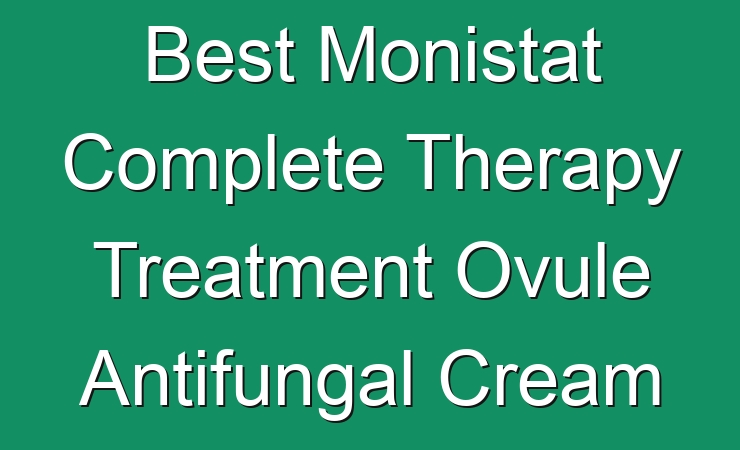 Best Monistat Complete Therapy Treatment Ovule Antifungal Cream